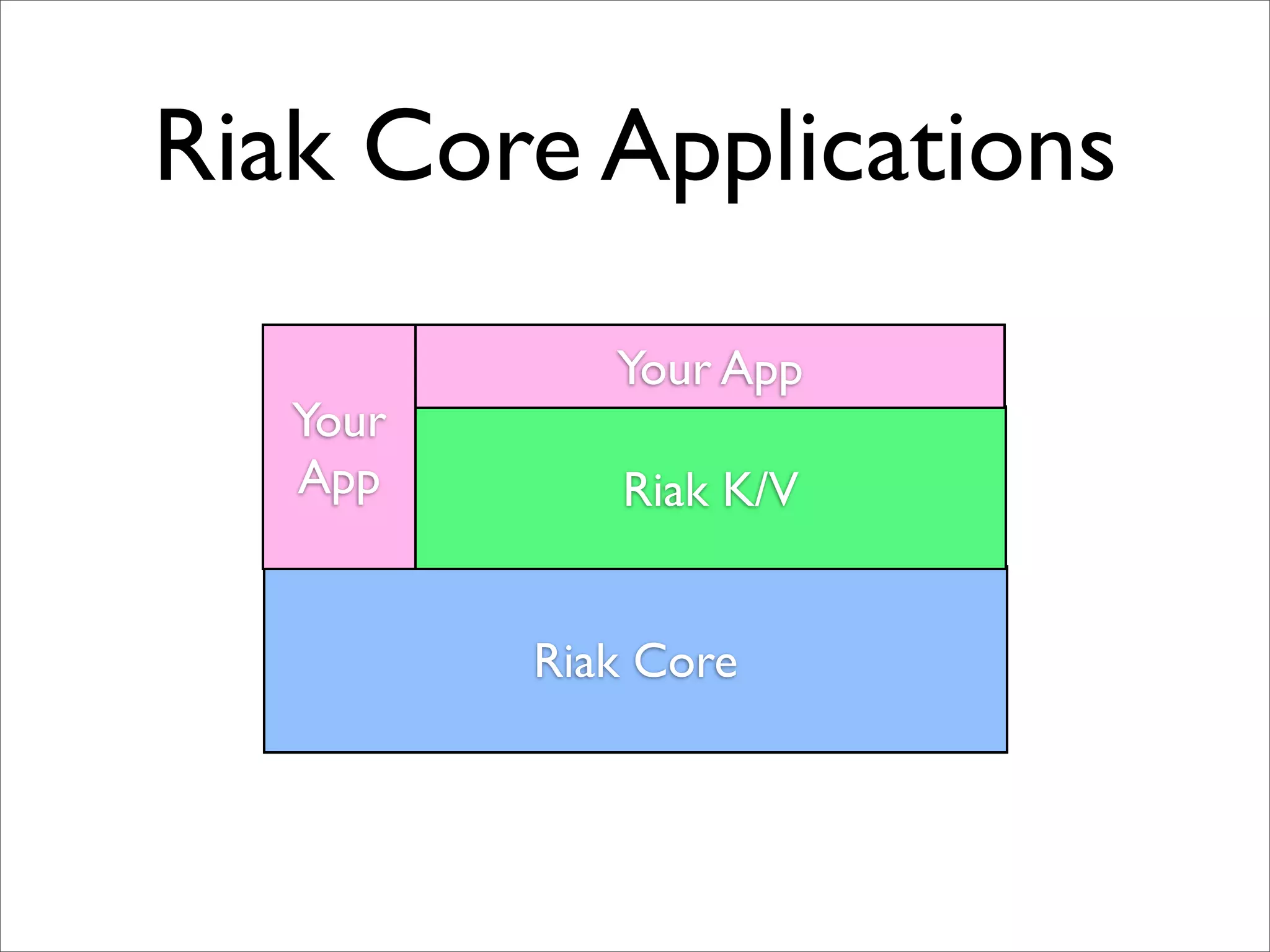 Riak Core Applications

Your App

Your App

Riak K/V

Riak Core